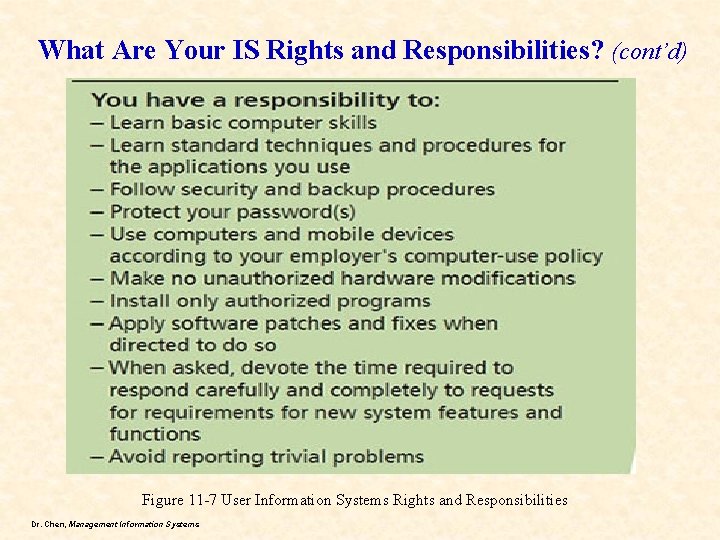 What Are Your IS Rights and Responsibilities? (cont'd)

You have a responsibility to:
– Learn basic computer skills
– Learn standard techniques and procedures for the applications you use
– Follow security and backup procedures
– Protect your password(s)
– Use computers and mobile devices according to your employer's computer-use policy
– Make no unauthorized hardware modifications
– Install only authorized programs
– Apply software patches and fixes when directed to do so
– When asked, devote the time required to respond carefully and completely to requests for requirements for new system features and functions
– Avoid reporting trivial problems

Figure 11-7 User Information Systems Rights and Responsibilities

Dr. Chen, Management Information Systems